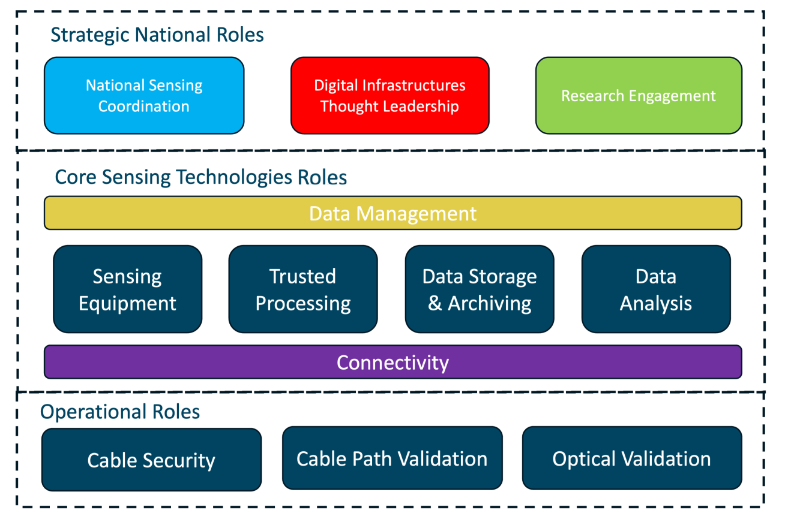 Strategic National Roles

National Sensing Coordination

Digital Infrastructures Thought Leadership

Research Engagement

Core Sensing Technologies Roles

Data Management

Sensing Equipment

Trusted Processing

Data Storage & Archiving

Data Analysis

Connectivity

Operational Roles

Cable Security

Cable Path Validation

Optical Validation